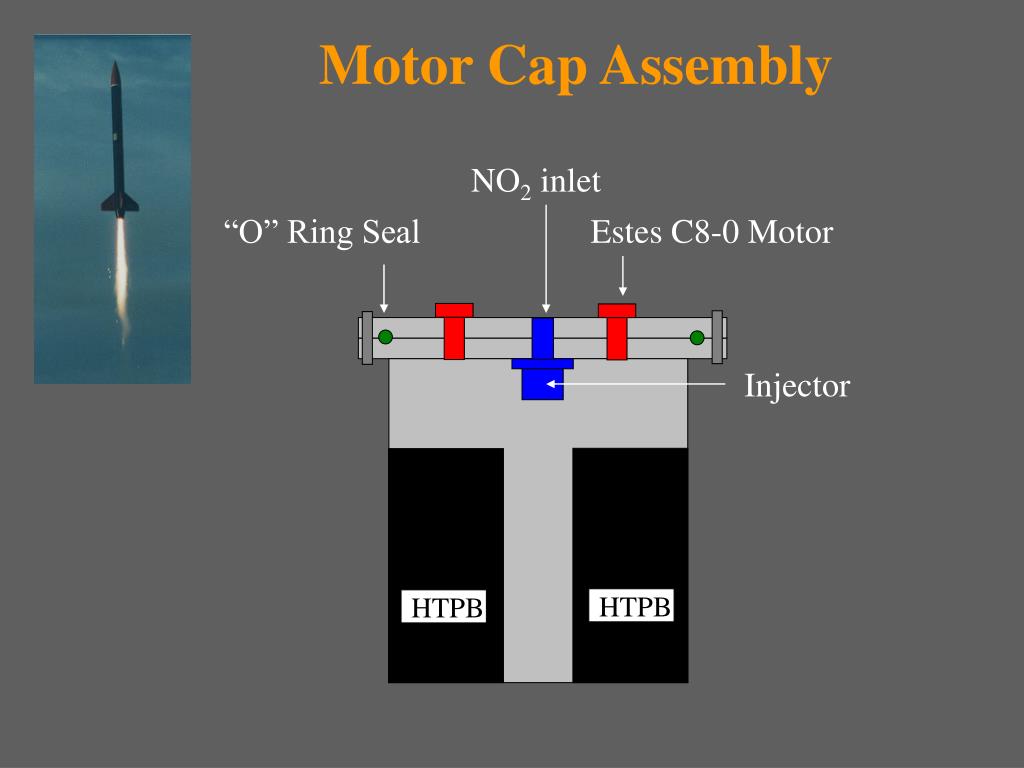 Motor Cap Assembly

$NO_2$ inlet

“O” Ring Seal

Estes C8-0 Motor

Injector

HTPB

HTPB